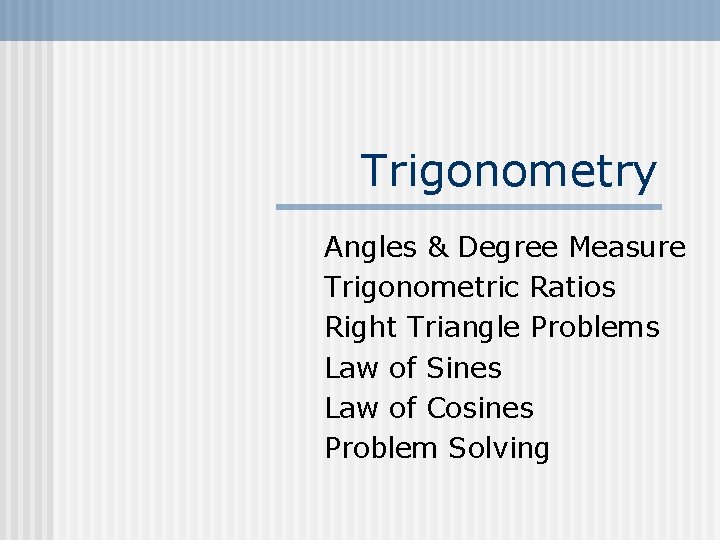 Trigonometry

Angles & Degree Measure
Trigonometric Ratios
Right Triangle Problems
Law of Sines
Law of Cosines
Problem Solving